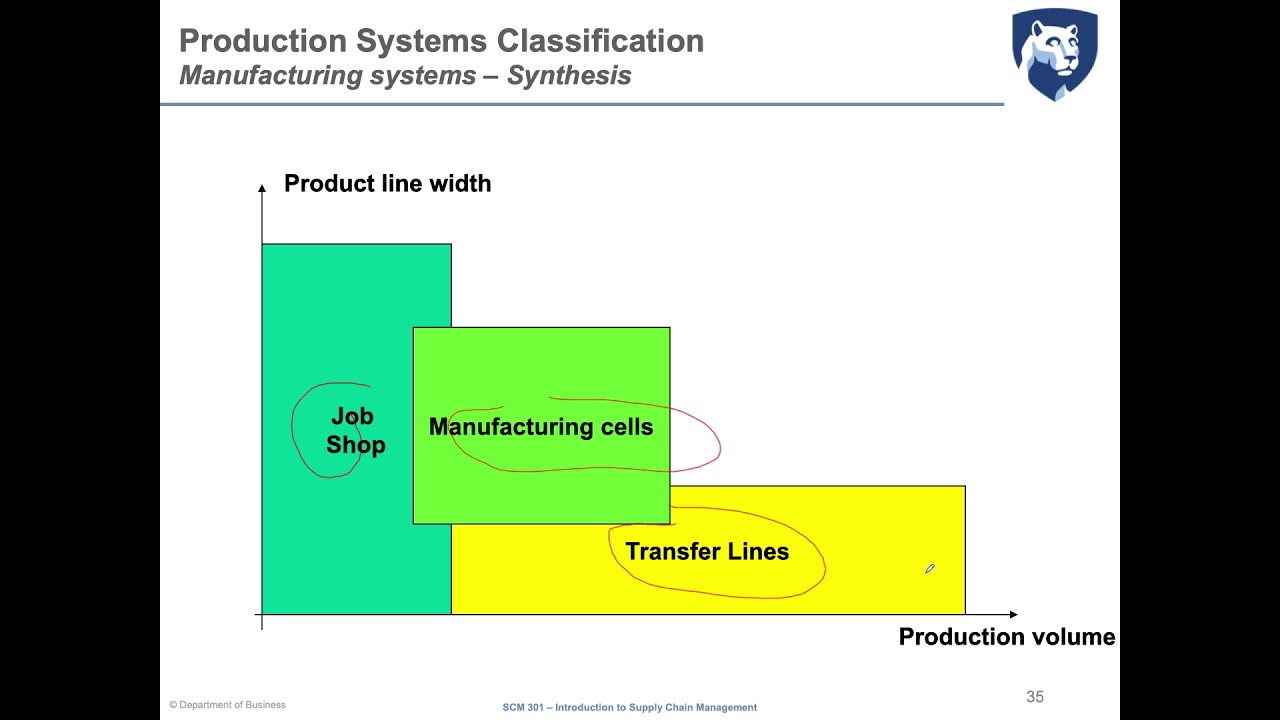 Production Systems Classification
Manufacturing systems – Synthesis

Product line width

Job Shop

Manufacturing cells

Transfer Lines

Production volume

© Department of Business

SCM 301 – Introduction to Supply Chain Management

35